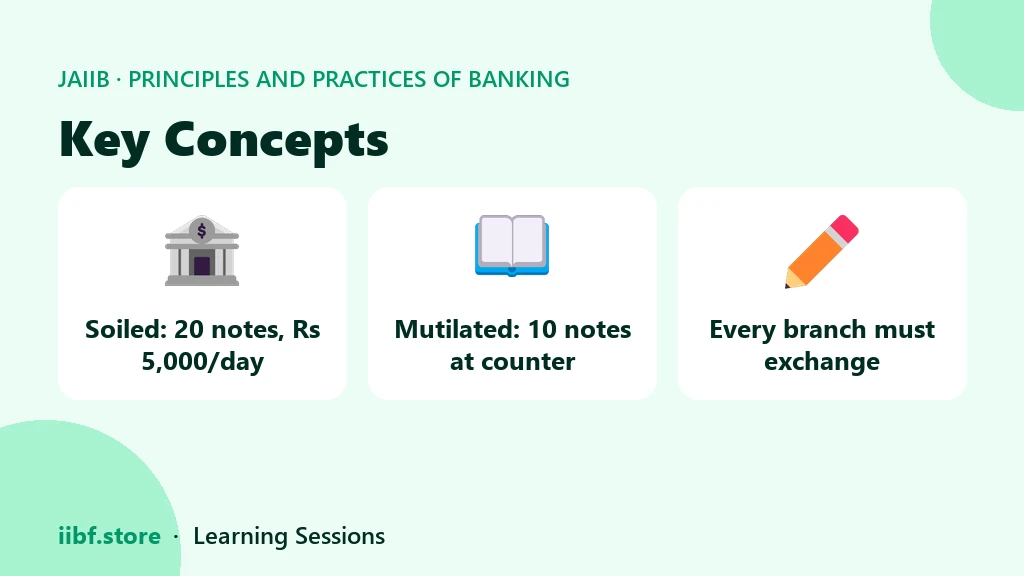 JAIIB · PRINCIPLES AND PRACTICES OF BANKING

Key Concepts

$

Soiled: 20 notes, Rs 5,000/day

Mutilated: 10 notes at counter

Every branch must exchange

iibf.store · Learning Sessions